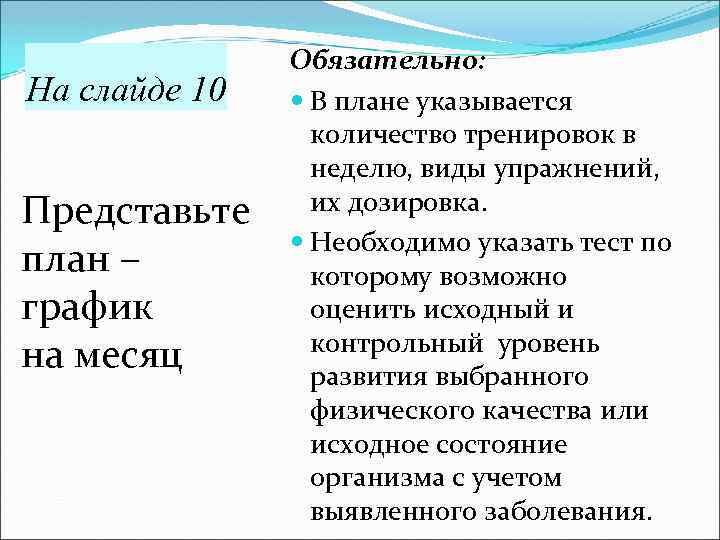 На слайде 10

Представьте план – график на месяц

Обязательно:

В плане указывается количество тренировок в неделю, виды упражнений, их дозировка.

Необходимо указать тест по которому возможно оценить исходный и контрольный уровень развития выбранного физического качества или исходное состояние организма с учетом выявленного заболевания.